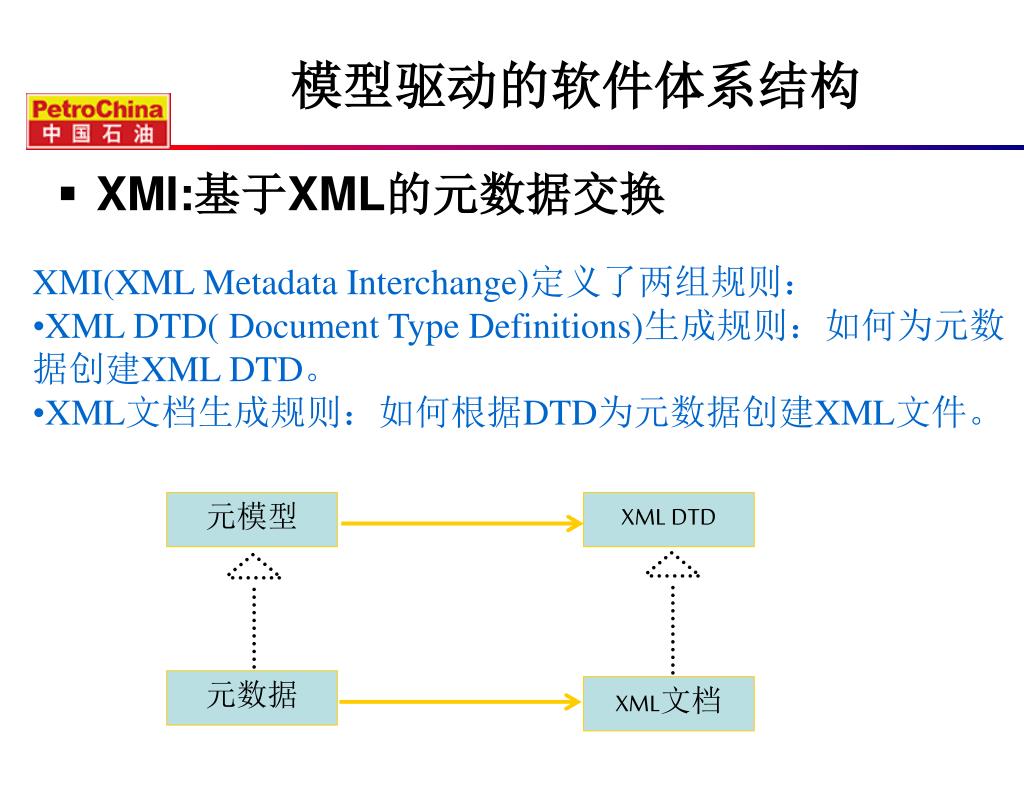 PetroChina
中国石油

模型驱动的软件体系结构

▪ XMI:基于XML的元数据交换

XMI(XML Metadata Interchange)定义了两组规则：
•XML DTD( Document Type Definitions)生成规则：如何为元数据创建XML DTD。
•XML文档生成规则：如何根据DTD为元数据创建XML文件。

元模型

XML DTD

元数据

XML文档